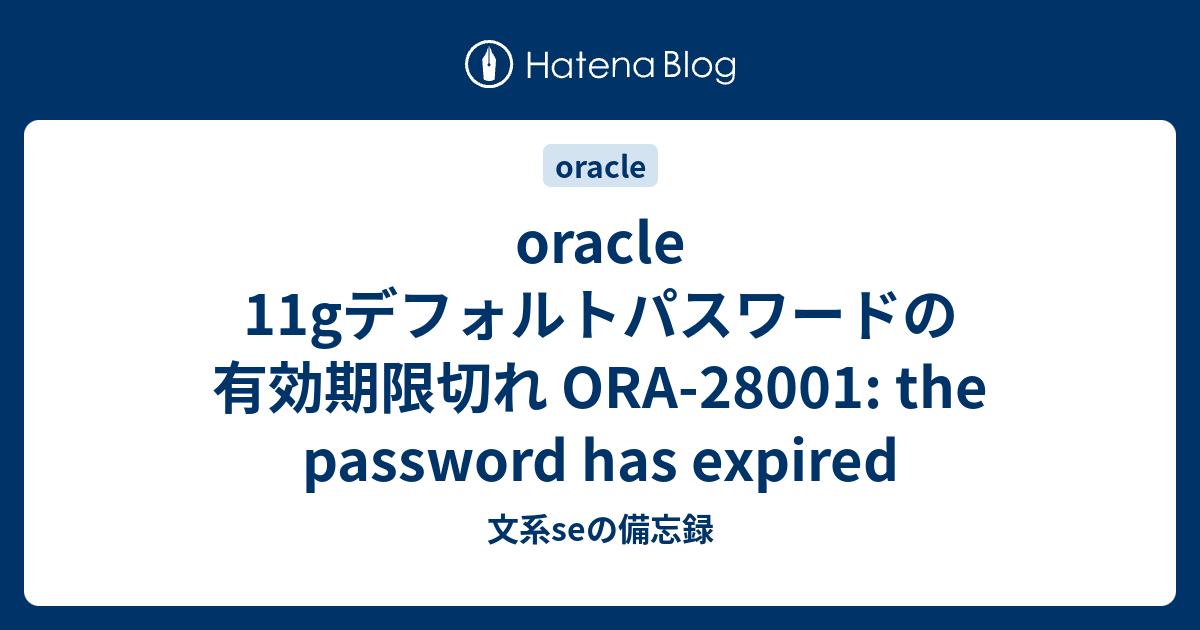 Hatena Blog

oracle

oracle 11gデフォルトパスワードの有効期限切れ ORA-28001: the password has expired

文系seの備忘録